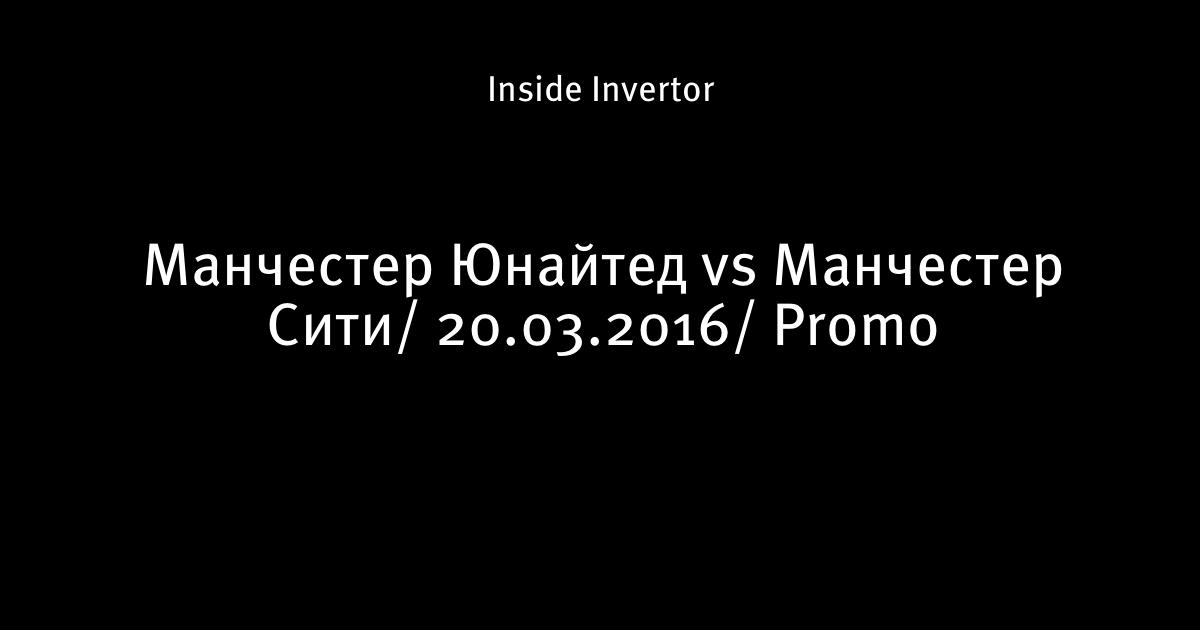 Inside Invertor

Манчестер Юнайтед vs Манчестер Сити/ 20.03.2016/ Promo